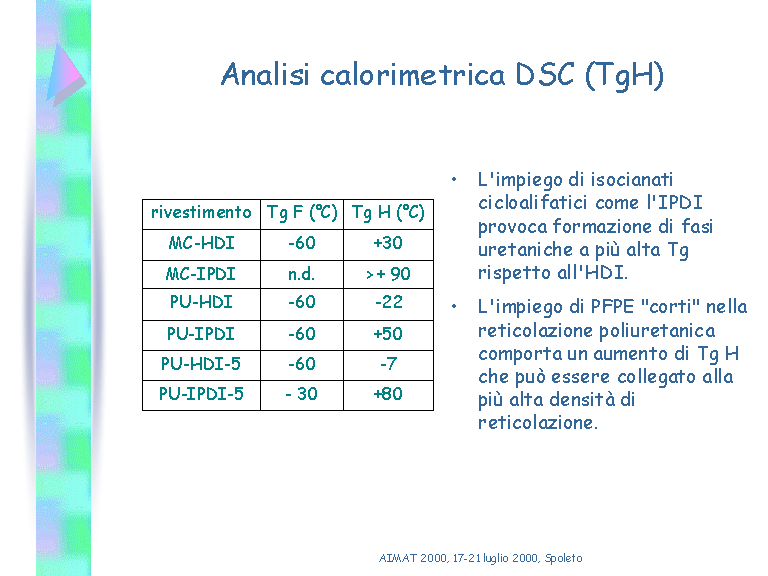 Analisi calorimetrica DSC (TgH)

| rivestimento | Tg F (°C) | Tg H (°C) |
|---|---|---|
| MC-HDI | -60 | +30 |
| MC-IPDI | n.d. | >+ 90 |
| PU-HDI | -60 | -22 |
| PU-IPDI | -60 | +50 |
| PU-HDI-5 | -60 | -7 |
| PU-IPDI-5 | - 30 | +80 |

• L'impiego di isocianati cicloalifatici come l'IPDI provoca formazione di fasi uretaniche a più alta Tg rispetto all'HDI.

• L'impiego di PFPE "corti" nella reticolazione poliuretanica comporta un aumento di Tg H che può essere collegato alla più alta densità di reticolazione.

AIMAT 2000, 17-21 luglio 2000, Spoleto